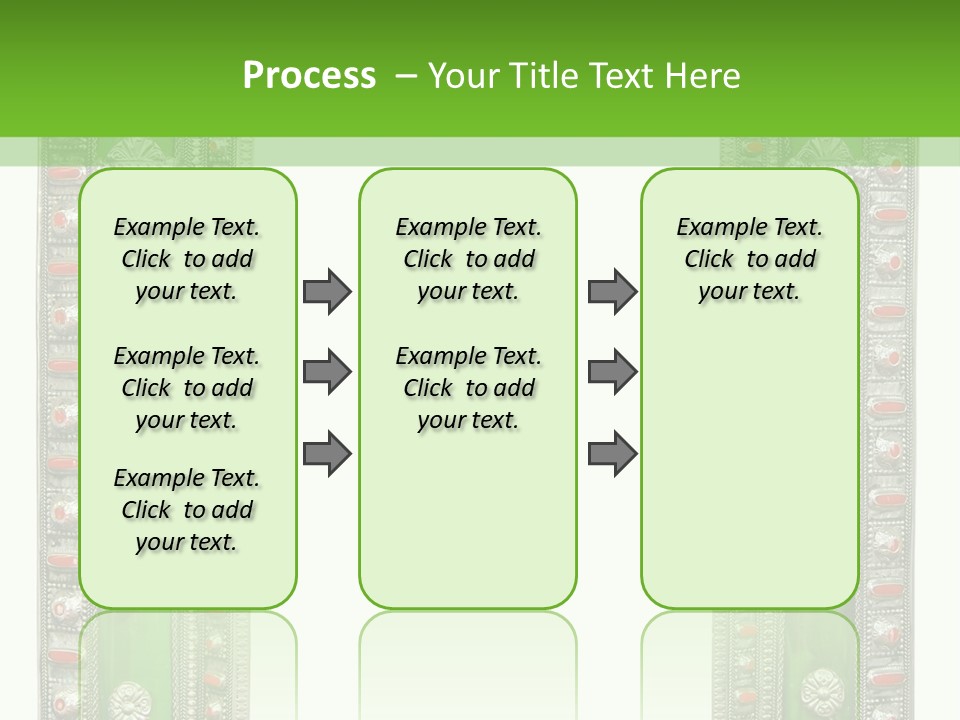 Process – Your Title Text Here

Example Text. Click to add your text.

Example Text. Click to add your text.

Example Text. Click to add your text.

Example Text. Click to add your text.

Example Text. Click to add your text.

Example Text. Click to add your text.